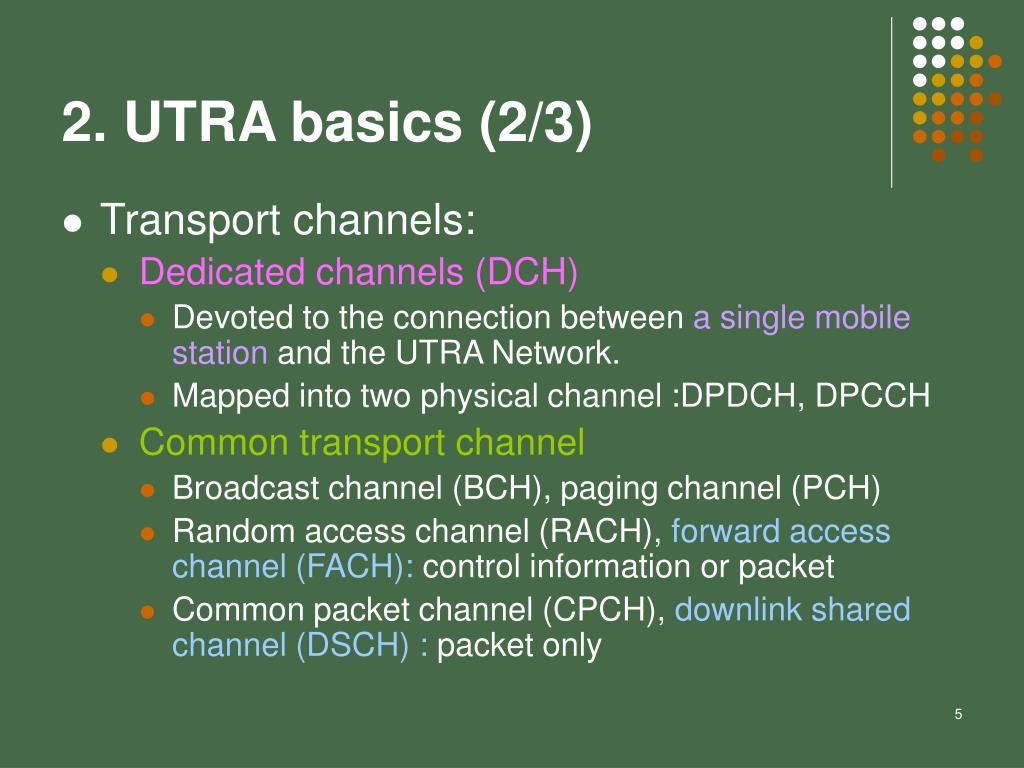 2. UTRA basics (2/3)

- Transport channels:
  - Dedicated channels (DCH)
    - Devoted to the connection between a single mobile station and the UTRA Network.
    - Mapped into two physical channel :DPDCH, DPCCH
  - Common transport channel
    - Broadcast channel (BCH), paging channel (PCH)
    - Random access channel (RACH), forward access channel (FACH): control information or packet
    - Common packet channel (CPCH), downlink shared channel (DSCH) : packet only

5